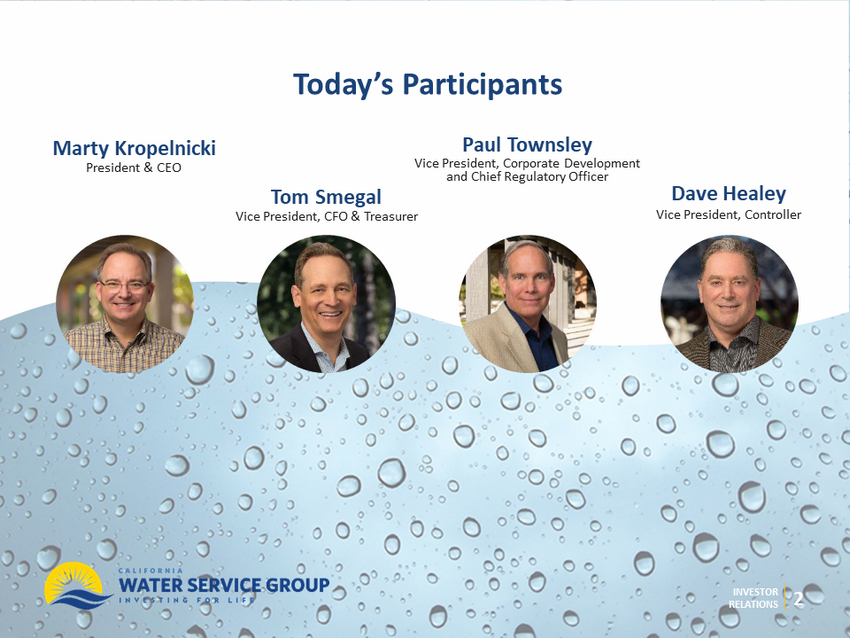 Today's Participants

Marty Kropelnicki
President & CEO

Tom Smegal
Vice President, CFO & Treasurer

Paul Townsley
Vice President, Corporate Development and Chief Regulatory Officer

Dave Healey
Vice President, Controller

CALIFORNIA
WATER SERVICE GROUP
INVESTING FOR LIFE

INVESTOR RELATIONS
2